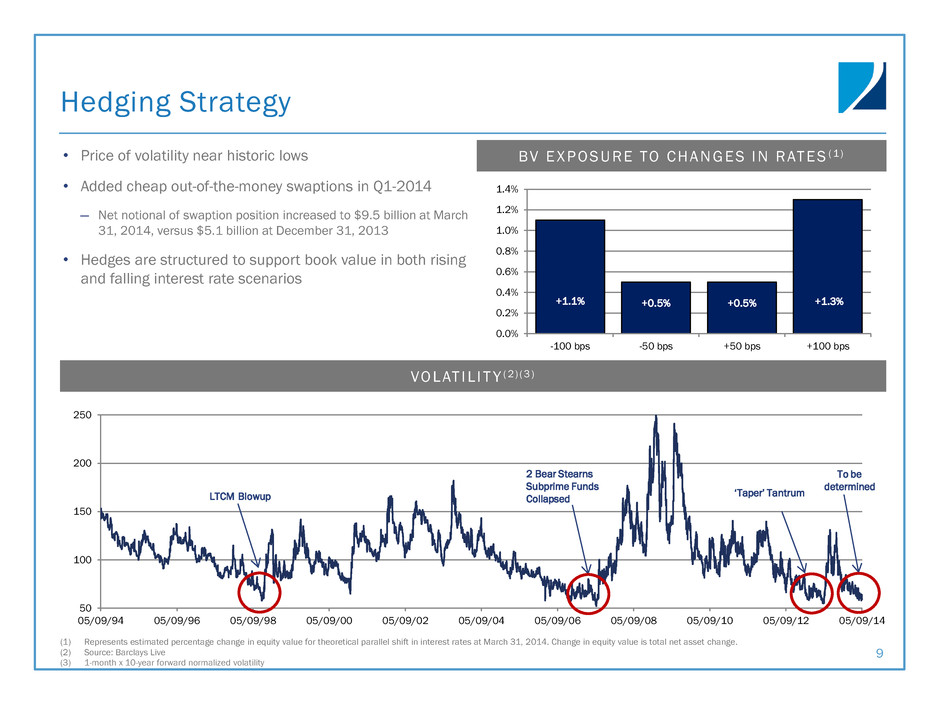 Hedging Strategy

• Price of volatility near historic lows

• Added cheap out-of-the-money swaptions in Q1-2014

– Net notional of swaption position increased to $9.5 billion at March 31, 2014, versus $5.1 billion at December 31, 2013

• Hedges are structured to support book value in both rising and falling interest rate scenarios

BV EXPOSURE TO CHANGES IN RATES$^{(1)}$

1.4%
1.2%
1.0%
0.8%
0.6%
0.4%
0.2%
0.0%

+1.1%
+0.5%
+0.5%
+1.3%

-100 bps
-50 bps
+50 bps
+100 bps

VOLATILITY$^{(2)(3)}$

250
200
150
100
50

LTCM Blowup
2 Bear Stearns Subprime Funds Collapsed
'Taper' Tantrum
To be determined

05/09/94
05/09/96
05/09/98
05/09/00
05/09/02
05/09/04
05/09/06
05/09/08
05/09/10
05/09/12
05/09/14

(1) Represents estimated percentage change in equity value for theoretical parallel shift in interest rates at March 31, 2014. Change in equity value is total net asset change.
(2) Source: Barclays Live
(3) 1-month x 10-year forward normalized volatility

9